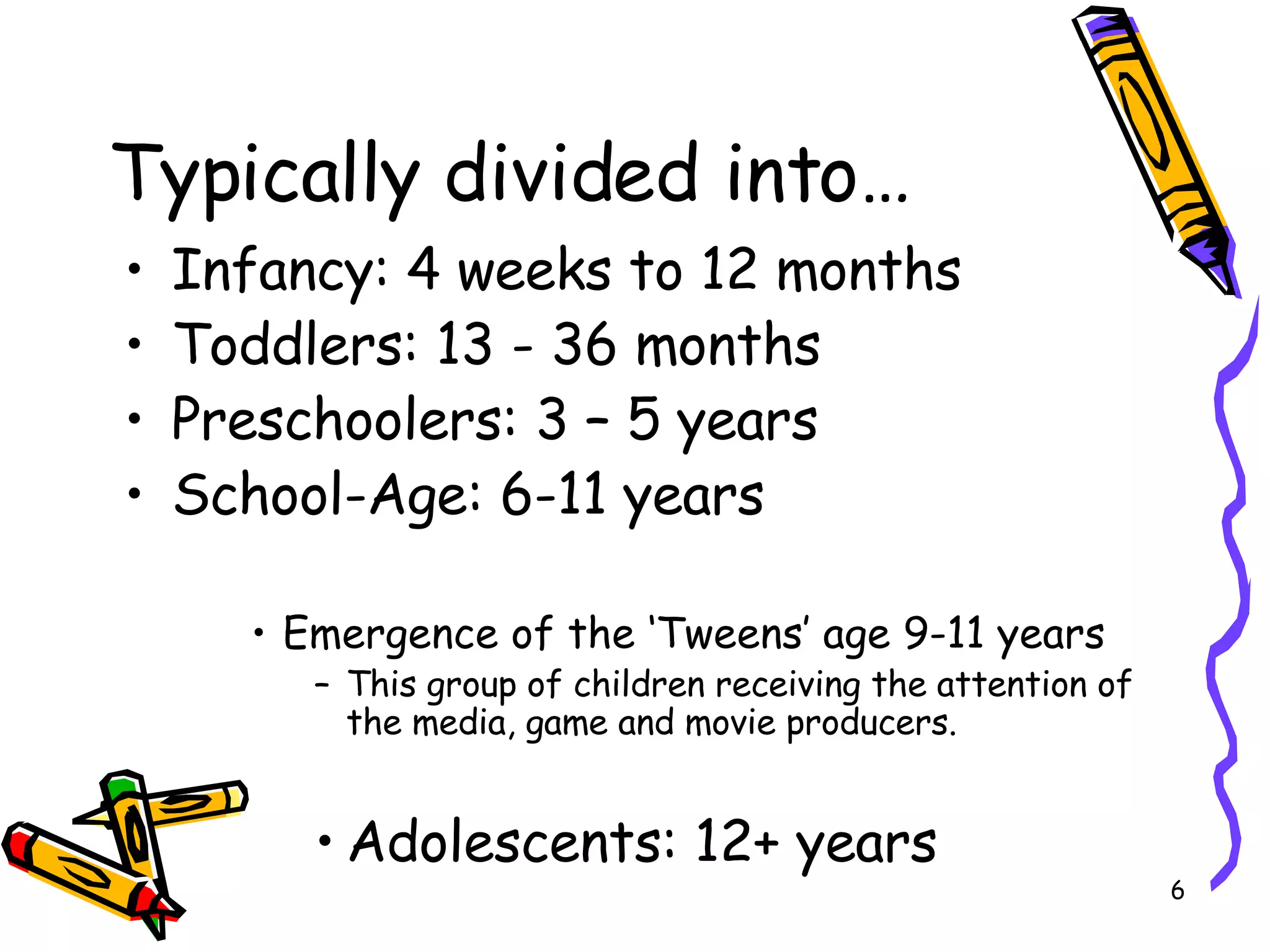 Typically divided into…

• Infancy: 4 weeks to 12 months
• Toddlers: 13 - 36 months
• Preschoolers: 3 – 5 years
• School-Age: 6-11 years

• Emergence of the ‘Tweens’ age 9-11 years
– This group of children receiving the attention of the media, game and movie producers.

• Adolescents: 12+ years

6